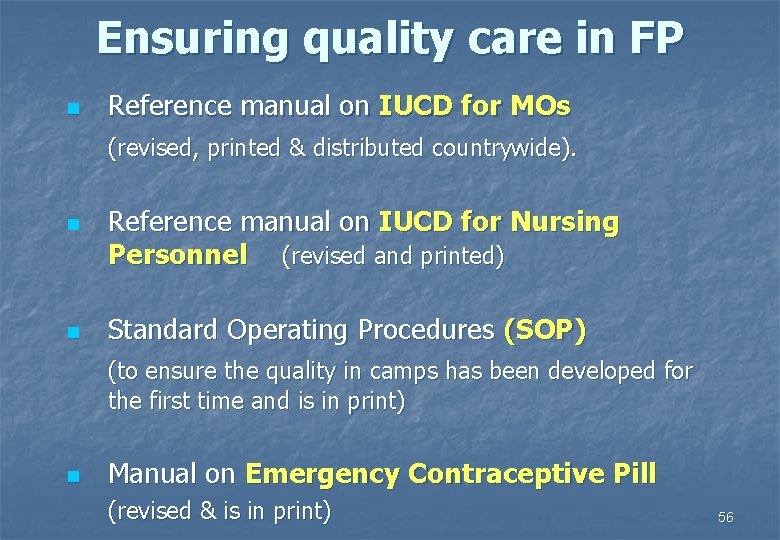 Ensuring quality care in FP

Reference manual on IUCD for MOs (revised, printed & distributed countrywide).

Reference manual on IUCD for Nursing Personnel (revised and printed)

Standard Operating Procedures (SOP) (to ensure the quality in camps has been developed for the first time and is in print)

Manual on Emergency Contraceptive Pill (revised & is in print)

56